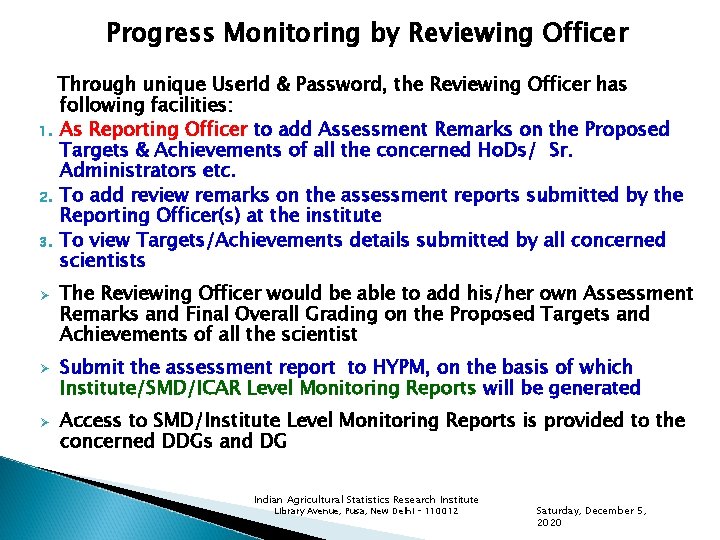 Progress Monitoring by Reviewing Officer

Through unique UserId & Password, the Reviewing Officer has following facilities:

1. As Reporting Officer to add Assessment Remarks on the Proposed Targets & Achievements of all the concerned HoDs/ Sr. Administrators etc.
2. To add review remarks on the assessment reports submitted by the Reporting Officer(s) at the institute
3. To view Targets/Achievements details submitted by all concerned scientists

➢ The Reviewing Officer would be able to add his/her own Assessment Remarks and Final Overall Grading on the Proposed Targets and Achievements of all the scientist

➢ Submit the assessment report to HYPM, on the basis of which Institute/SMD/ICAR Level Monitoring Reports will be generated

➢ Access to SMD/Institute Level Monitoring Reports is provided to the concerned DDGs and DG

Indian Agricultural Statistics Research Institute
Library Avenue, Pusa, New Delhi - 110012

Saturday, December 5, 2020